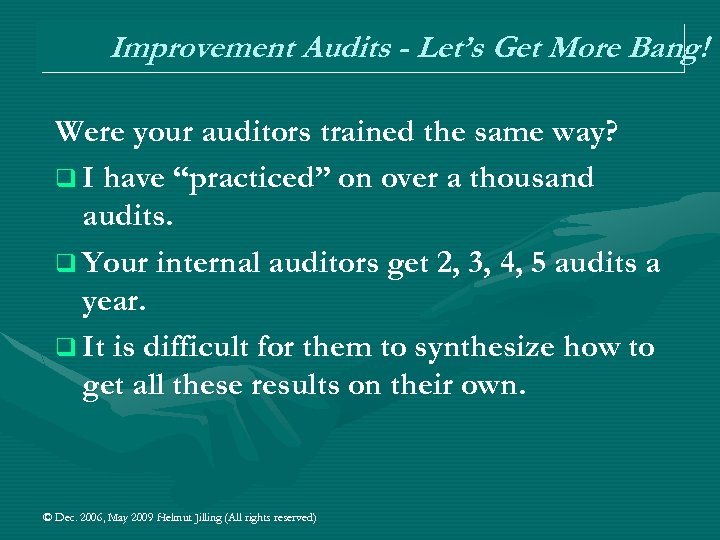 Improvement Audits - Let's Get More Bang!

Were your auditors trained the same way?

❑ I have "practiced" on over a thousand audits.

❑ Your internal auditors get 2, 3, 4, 5 audits a year.

❑ It is difficult for them to synthesize how to get all these results on their own.

© Dec. 2006, May 2009 Helmut Jilling (All rights reserved)